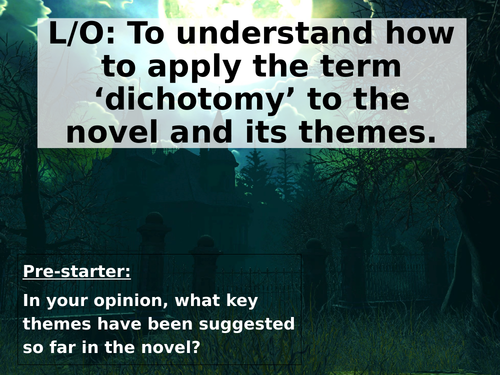 L/O: To understand how to apply the term ‘dichotomy’ to the novel and its themes.

Pre-starter:

In your opinion, what key themes have been suggested so far in the novel?